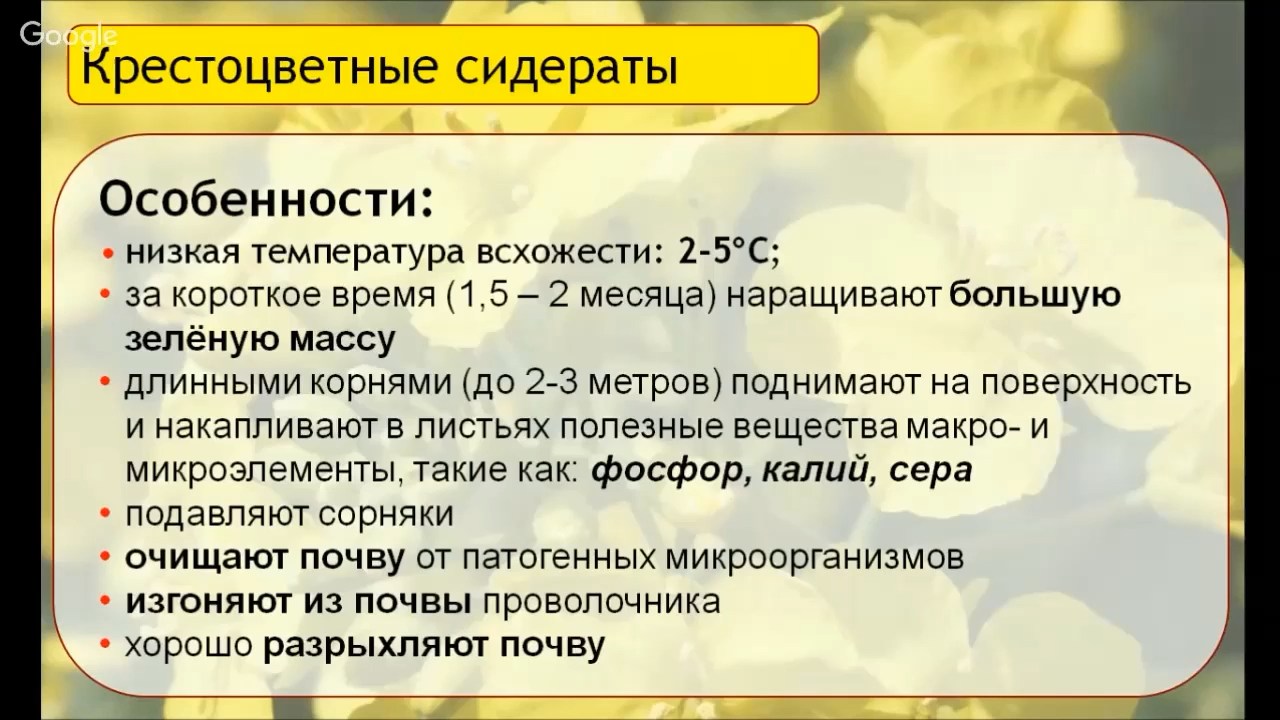 Google

Крестоцветные сидераты

Особенности:

• низкая температура всхожести: 2-5°С;
• за короткое время (1,5 – 2 месяца) наращивают большую зелёную массу
• длинными корнями (до 2-3 метров) поднимают на поверхность и накапливают в листьях полезные вещества макро- и микроэлементы, такие как: фосфор, калий, сера
• подавляют сорняки
• очищают почву от патогенных микроорганизмов
• изгоняют из почвы проволочника
• хорошо разрыхляют почву